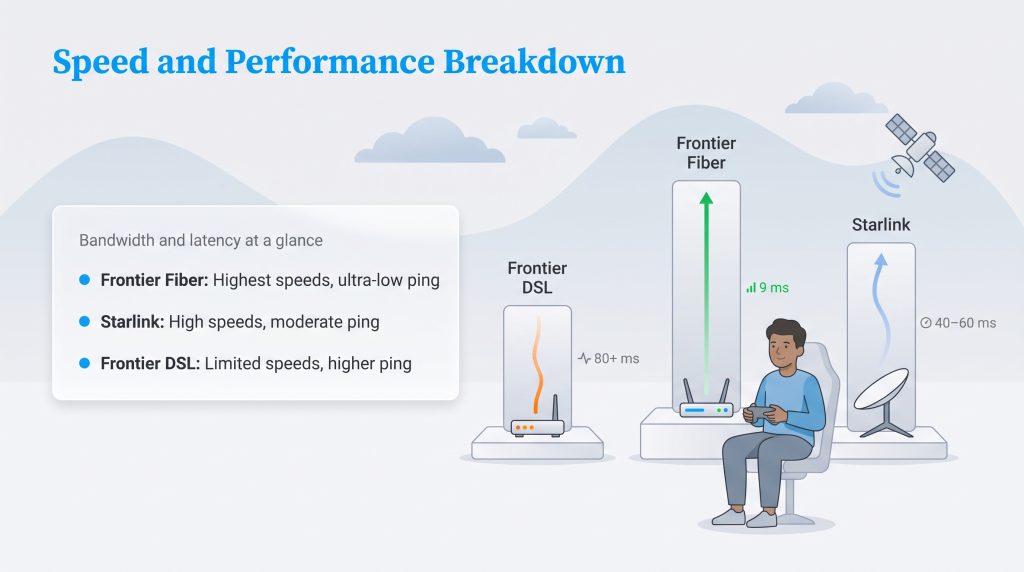 Speed and Performance Breakdown

Bandwidth and latency at a glance

Frontier Fiber: Highest speeds, ultra-low ping

Starlink: High speeds, moderate ping

Frontier DSL: Limited speeds, higher ping

Frontier DSL

80+ ms

Frontier Fiber

9 ms

Starlink

40–60 ms